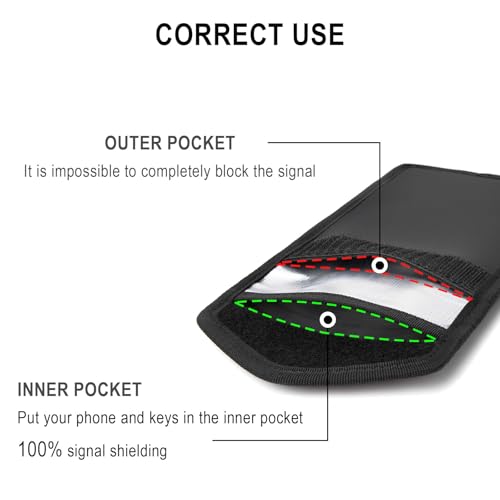 CORRECT USE

OUTER POCKET

It is impossible to completely block the signal

INNER POCKET

Put your phone and keys in the inner pocket

100% signal shielding